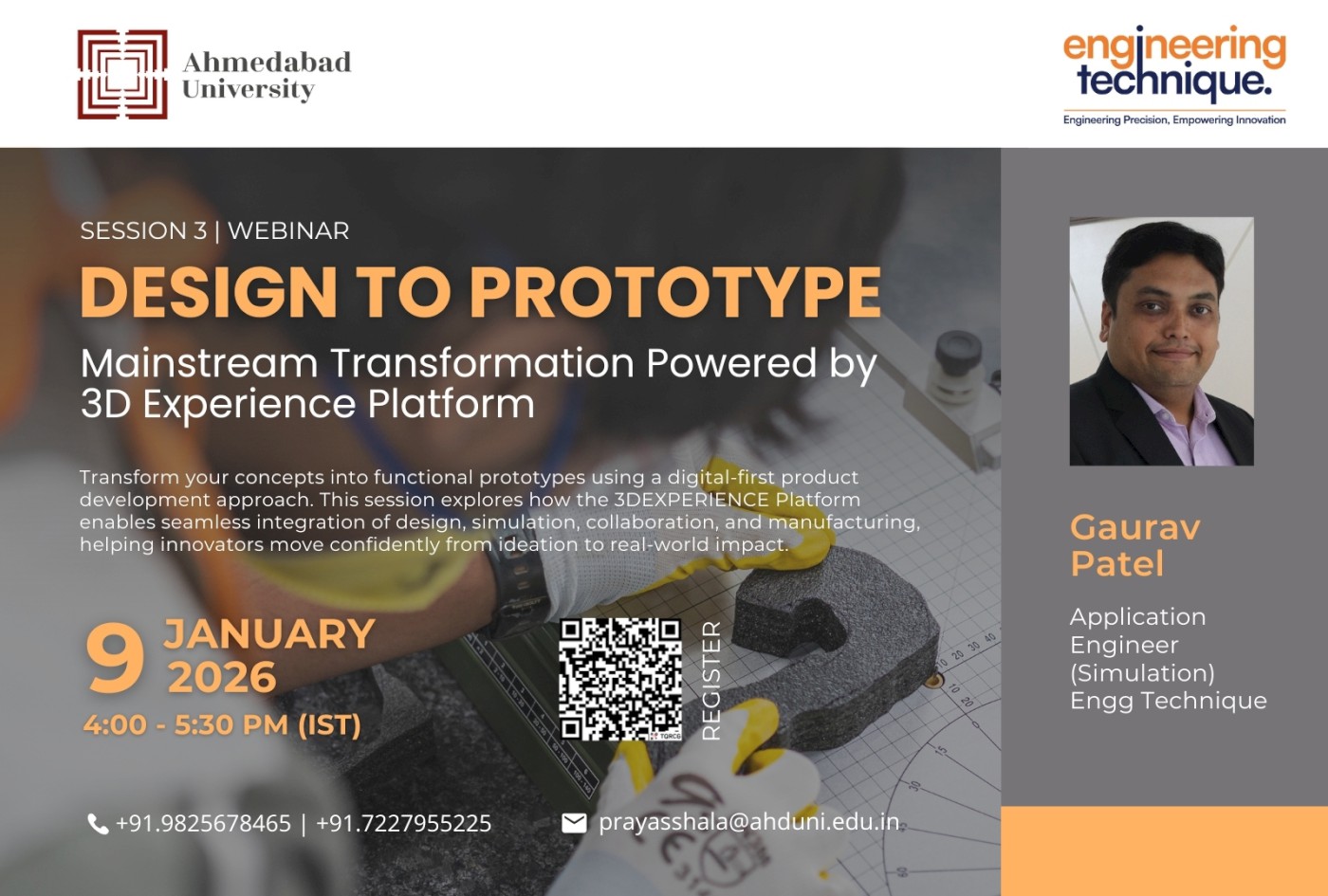 Ahmedabad University

engineering technique.
Engineering Precision, Empowering Innovation

SESSION 3 | WEBINAR

DESIGN TO PROTOTYPE

Mainstream Transformation Powered by 3D Experience Platform

Transform your concepts into functional prototypes using a digital-first product development approach. This session explores how the 3DEXPERIENCE Platform enables seamless integration of design, simulation, collaboration, and manufacturing, helping innovators move confidently from ideation to real-world impact.

9 JANUARY 2026
4:00 - 5:30 PM (IST)

REGISTER

+91.9825678465 | +91.7227955225

prayasshala@ahduni.edu.in

Gaurav Patel

Application Engineer (Simulation) Engg Technique